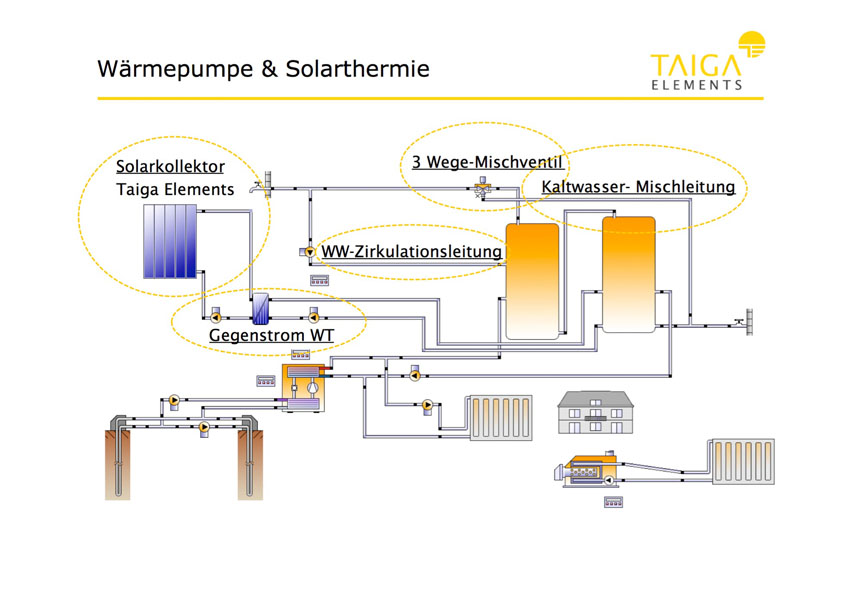 Wärmepumpe & Solarthermie

TAIGA
ELEMENTS

Solarkollektor
Taiga Elements

3 Wege-Mischventil

Kaltwasser- Mischleitung

WW-Zirkulationsleitung

Gegenstrom WT